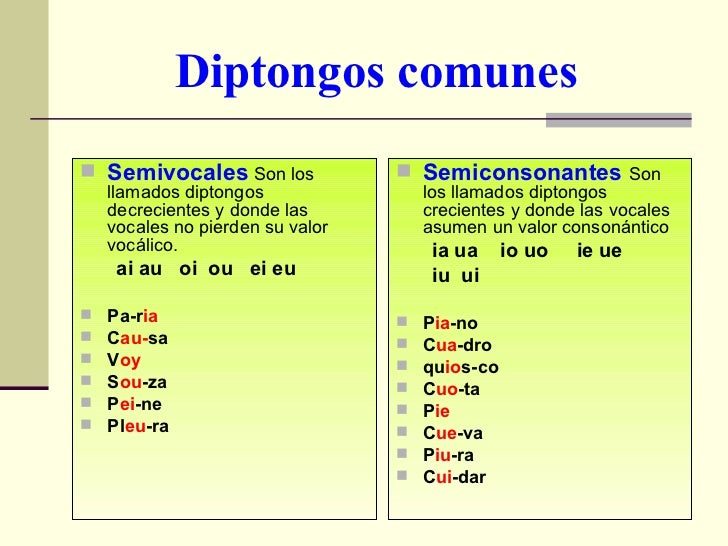 Diptongos comunes

Semivocales Son los llamados diptongos decrecientes y donde las vocales no pierden su valor vocálico.

ai au oi ou ei eu

Pa-ria
Cau-sa
Voy
Sou-za
Pei-ne
Pleu-ra

Semiconsonantes Son los llamados diptongos crecientes y donde las vocales asumen un valor consonántico

ia ua io uo ie ue
iu ui

Pia-no
Cua-dro
quios-co
Cuo-ta
Pie
Cue-va
Piu-ra
Cui-dar